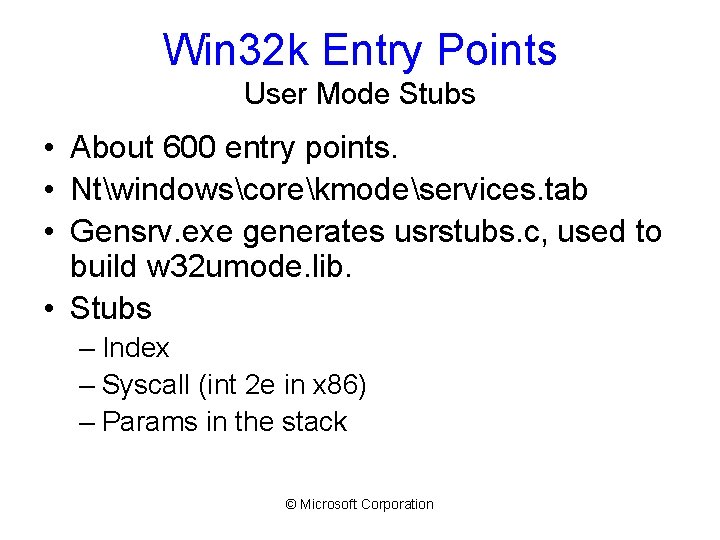 Win32k Entry Points
User Mode Stubs

• About 600 entry points.
• Nt\windows\core\kmode\services.tab
• Gensrv.exe generates usrstubs.c, used to build w32umode.lib.
• Stubs
– Index
– Syscall (int 2e in x86)
– Params in the stack

© Microsoft Corporation